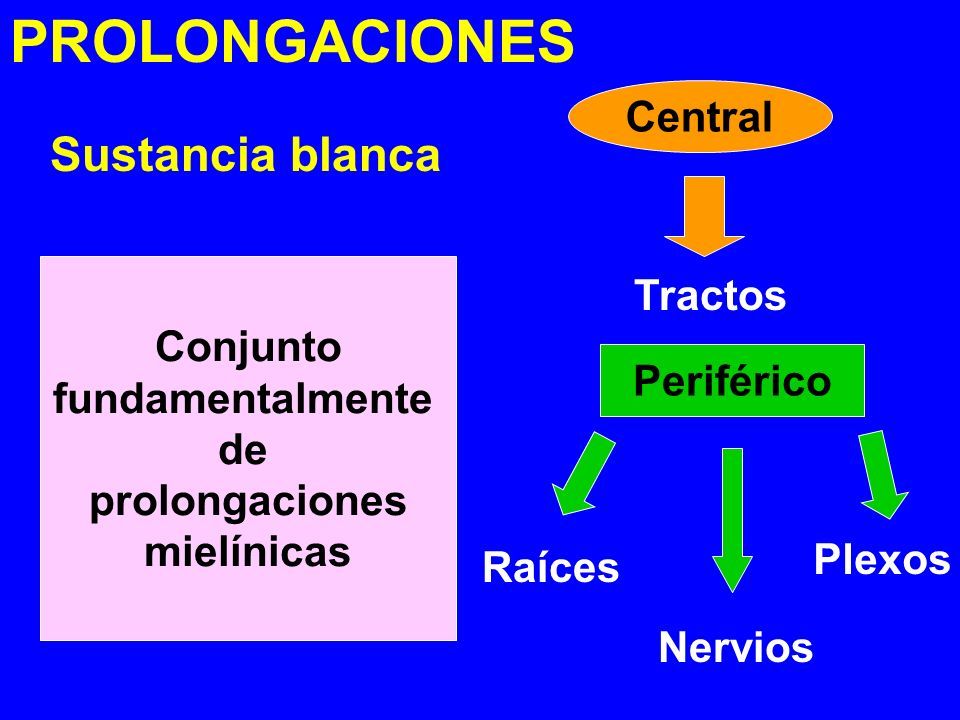 PROLONGACIONES

Sustancia blanca

Conjunto fundamentalmente de prolongaciones mielínicas

Central

Tractos

Periférico

Raíces

Nervios

Plexos